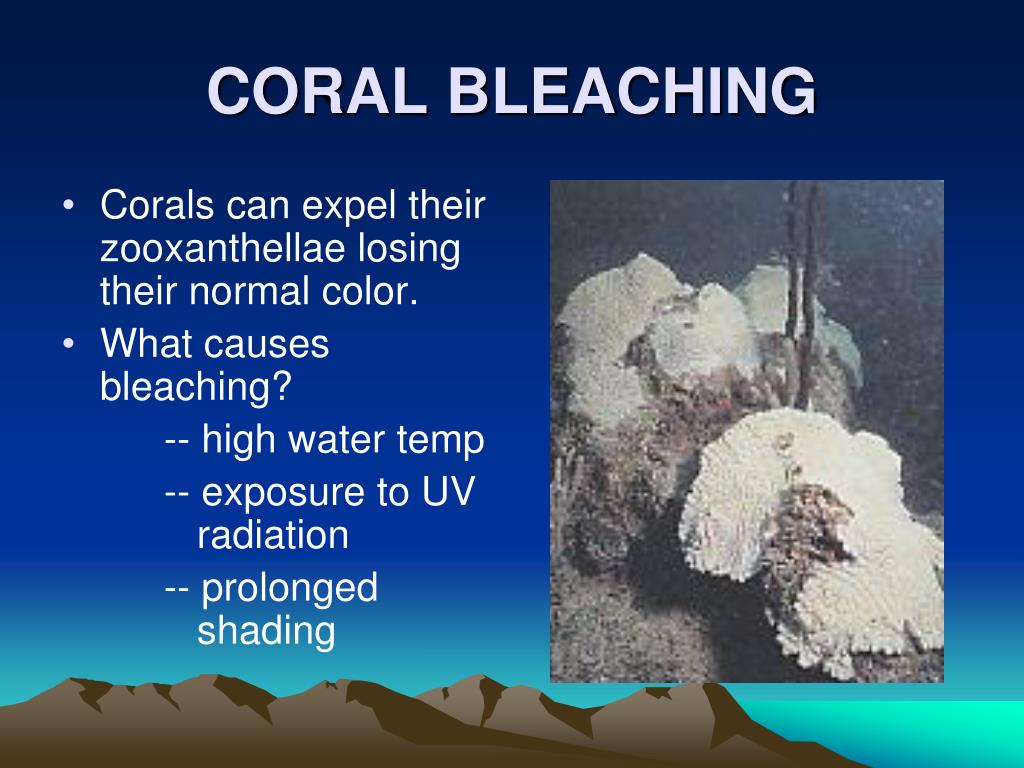 CORAL BLEACHING

• Corals can expel their zooxanthellae losing their normal color.
• What causes bleaching?
-- high water temp
-- exposure to UV radiation
-- prolonged shading